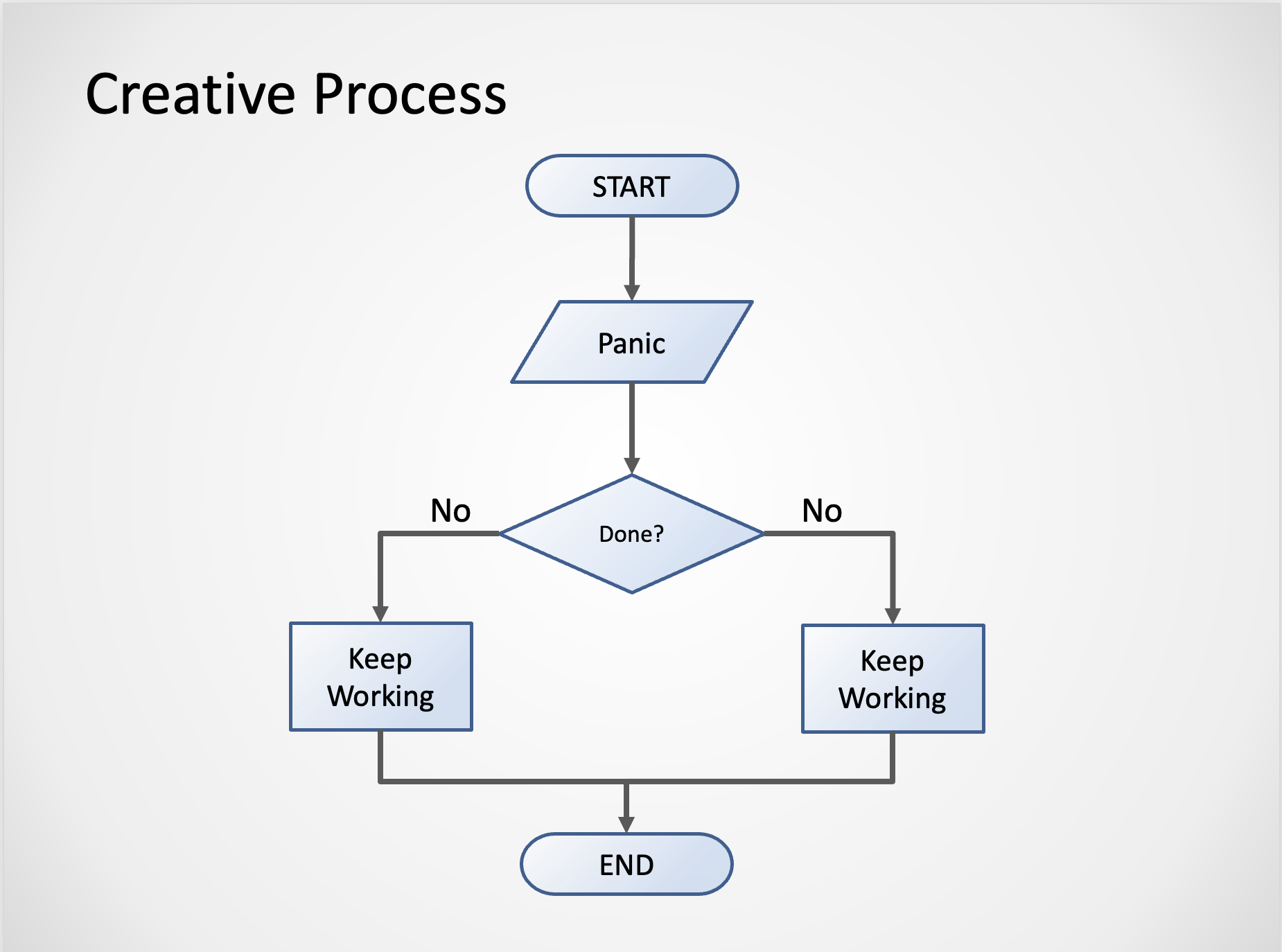 Creative Process

START

Panic

No

Done?

No

Keep Working

Keep Working

END